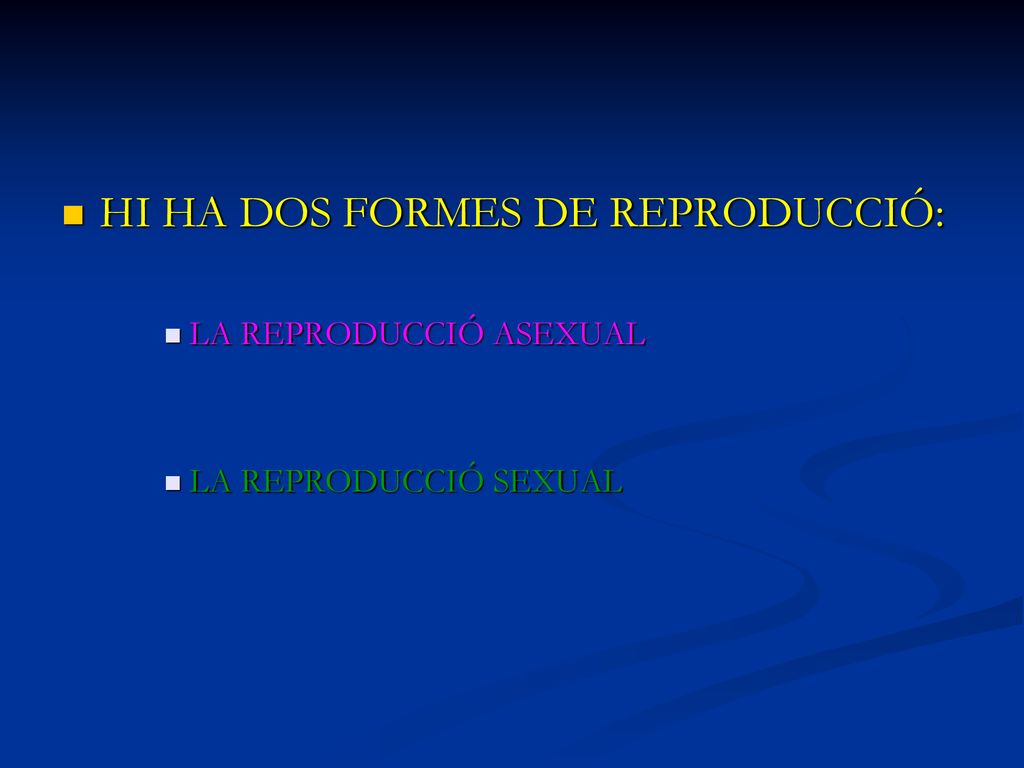 HI HA DOS FORMES DE REPRODUCCIÓ:

LA REPRODUCCIÓ ASEXUAL

LA REPRODUCCIÓ SEXUAL